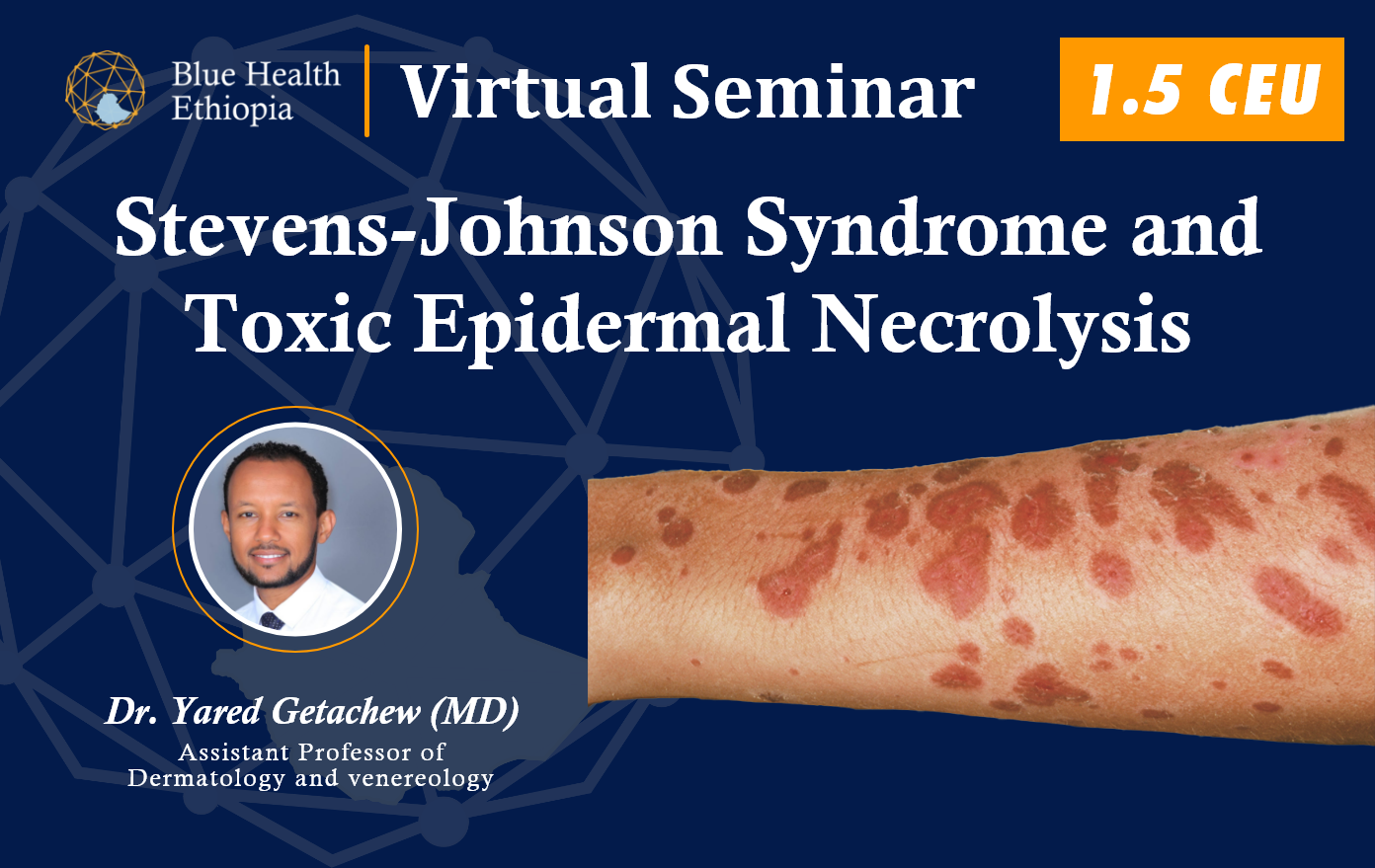 Blue Health Ethiopia

Virtual Seminar

1.5 CEU

Stevens-Johnson Syndrome and Toxic Epidermal Necrolysis

Dr. Yared Getachew (MD)
Assistant Professor of Dermatology and venereology